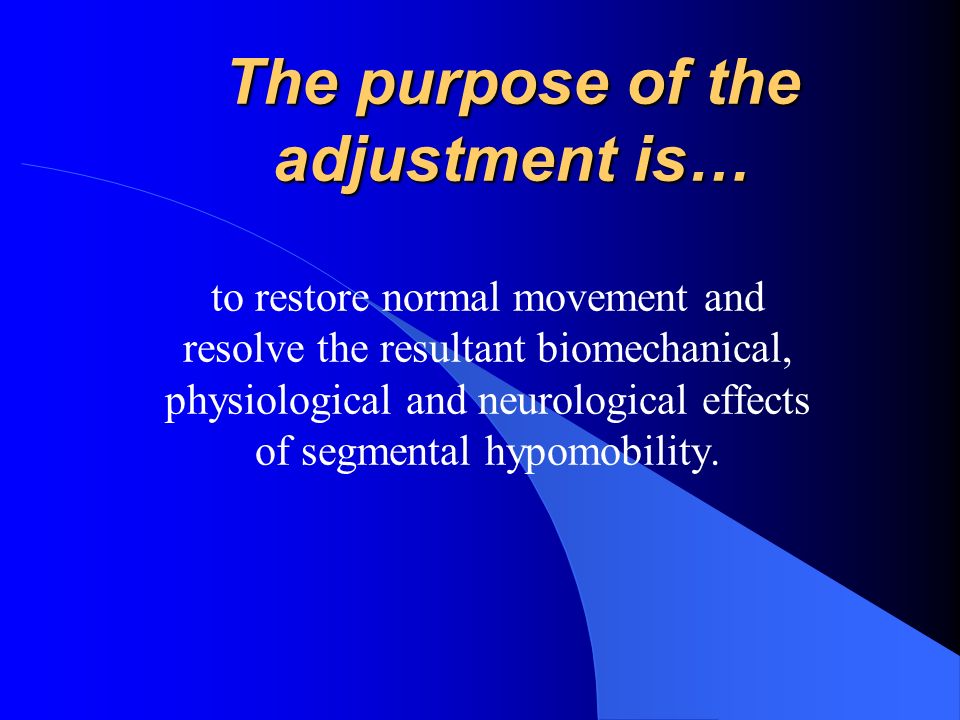 The purpose of the adjustment is…

to restore normal movement and resolve the resultant biomechanical, physiological and neurological effects of segmental hypomobility.